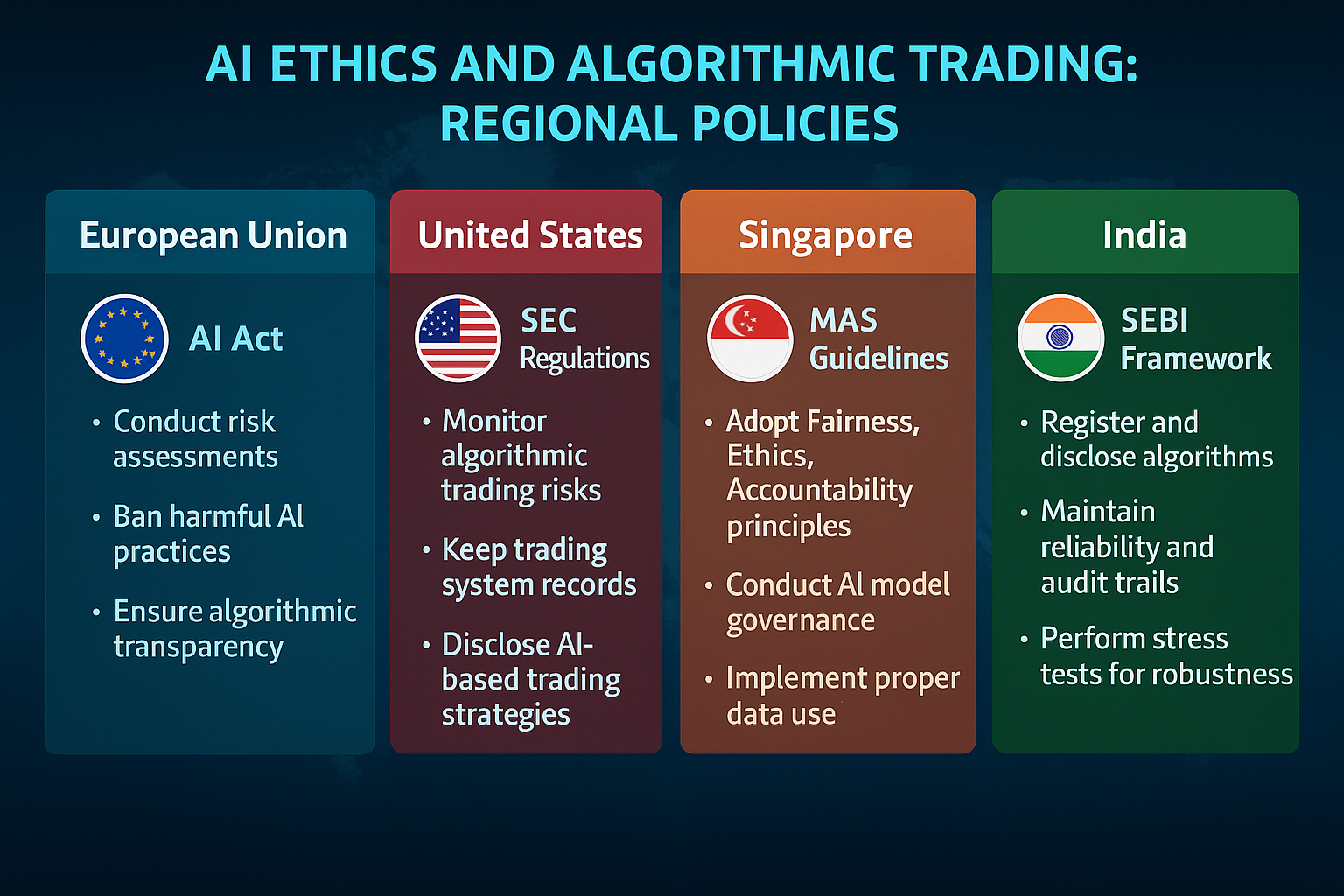 AI ETHICS AND ALGORITHMIC TRADING: REGIONAL POLICIES

European Union

AI Act

• Conduct risk assessments

• Ban harmful AI practices

• Ensure algorithmic transparency

United States

SEC Regulations

• Monitor algorithmic trading risks

• Keep trading system records

• Disclose AI-based trading strategies

Singapore

MAS Guidelines

• Adopt Fairness, Ethics, Accountability principles

• Conduct AI model governance

• Implement proper data use

India

SEBI Framework

• Register and disclose algorithms

• Maintain reliability and audit trails

• Perform stress tests for robustness